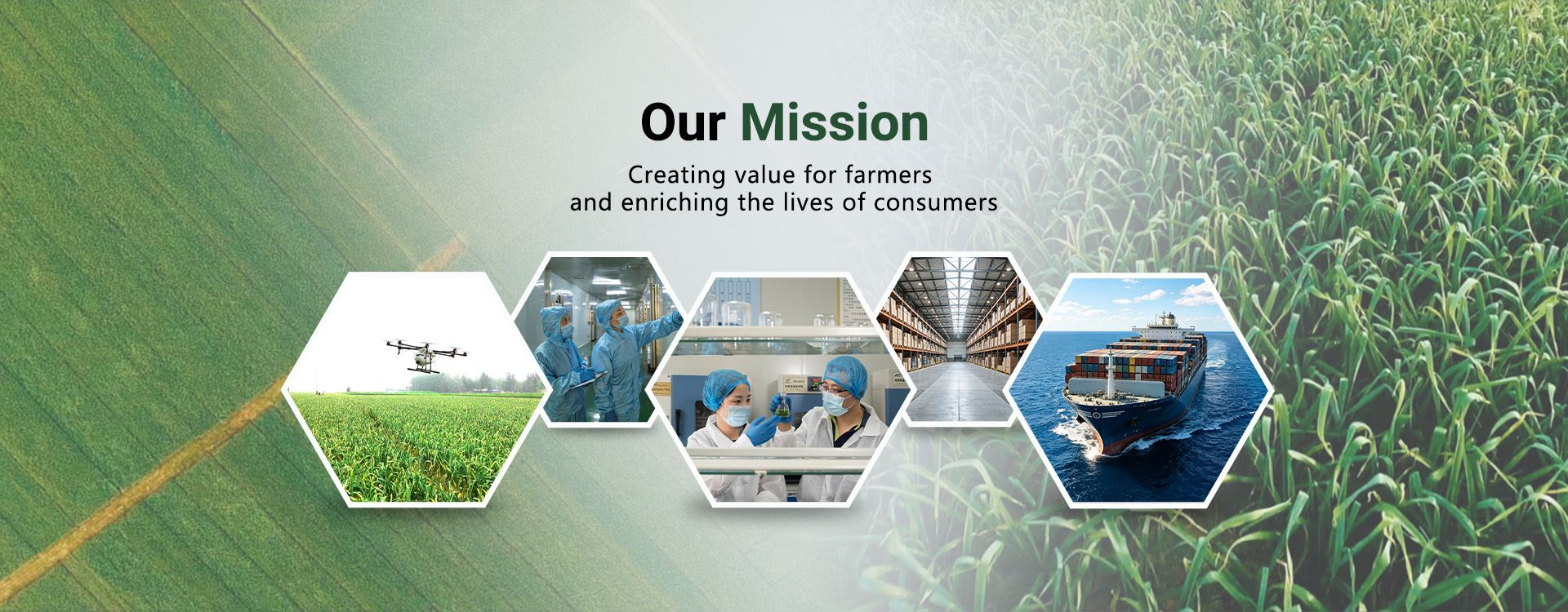 Our Mission

Creating value for farmers
and enriching the lives of consumers